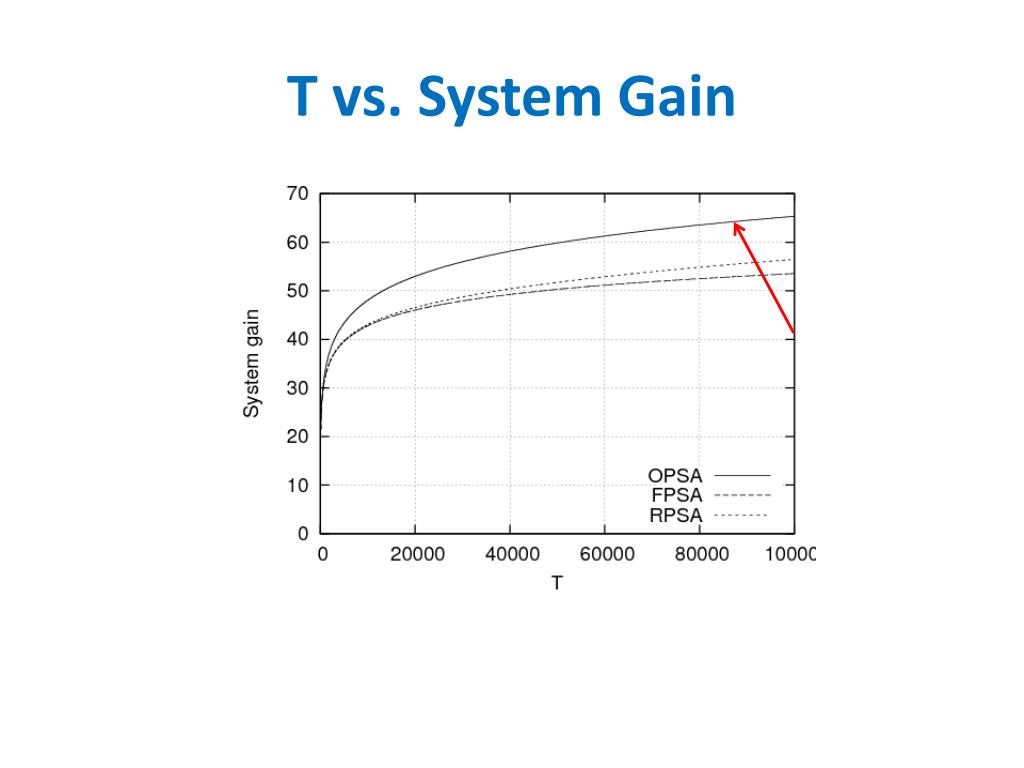 T vs. System Gain

System gain

70
60
50
40
30
20
10
0

0
20000
40000
60000
80000
10000

T

OPSA
FPSA
RPSA